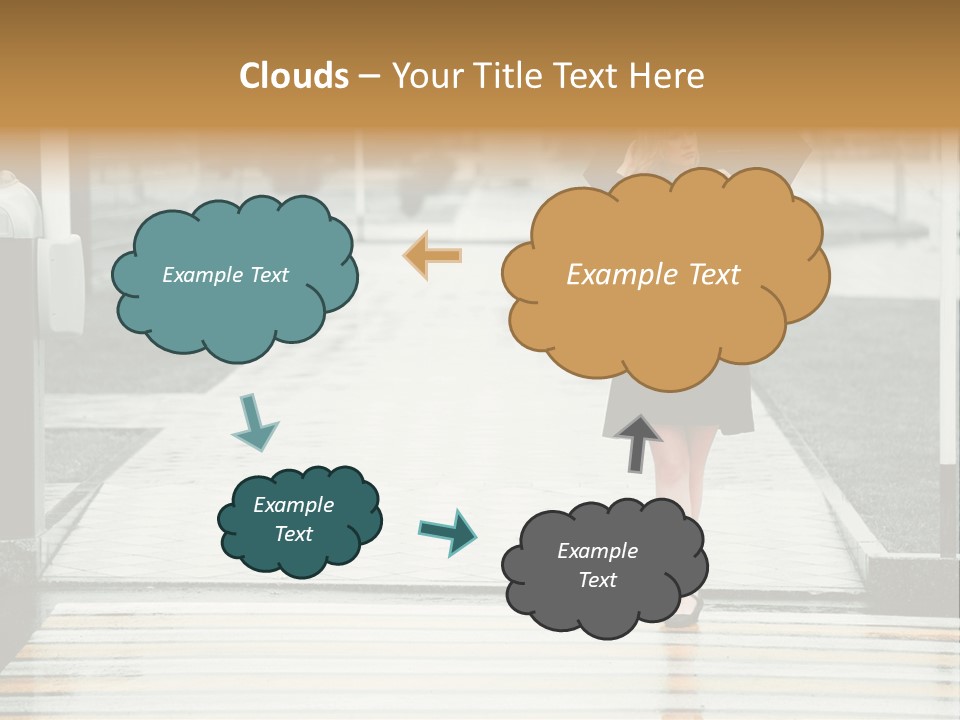 Clouds – Your Title Text Here

Example Text

Example Text

Example Text

Example Text